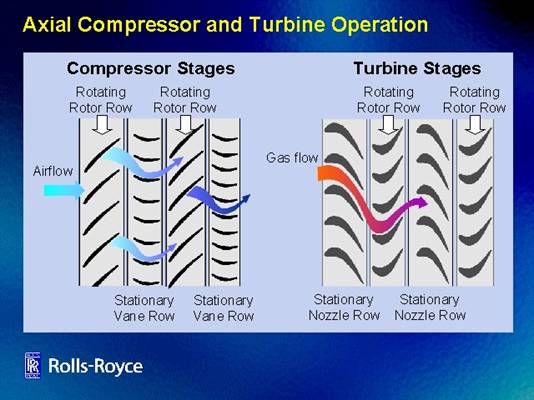 Axial Compressor and Turbine Operation

Compressor Stages

Rotating Rotor Row

Rotating Rotor Row

Airflow

Stationary Vane Row

Stationary Vane Row

Turbine Stages

Rotating Rotor Row

Rotating Rotor Row

Gas flow

Stationary Nozzle Row

Stationary Nozzle Row

RR

Rolls-Royce